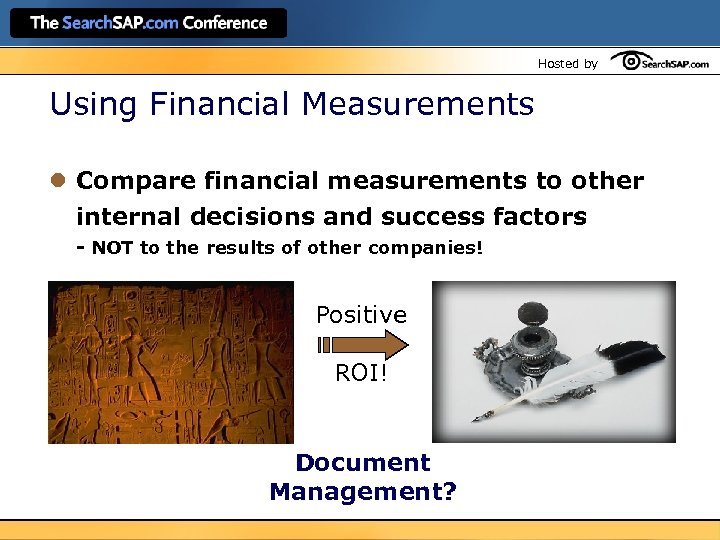 The SearchSAP.com Conference

Hosted by SearchSAP.com

Using Financial Measurements

Compare financial measurements to other internal decisions and success factors
- NOT to the results of other companies!

Positive
ROI!

Document Management?